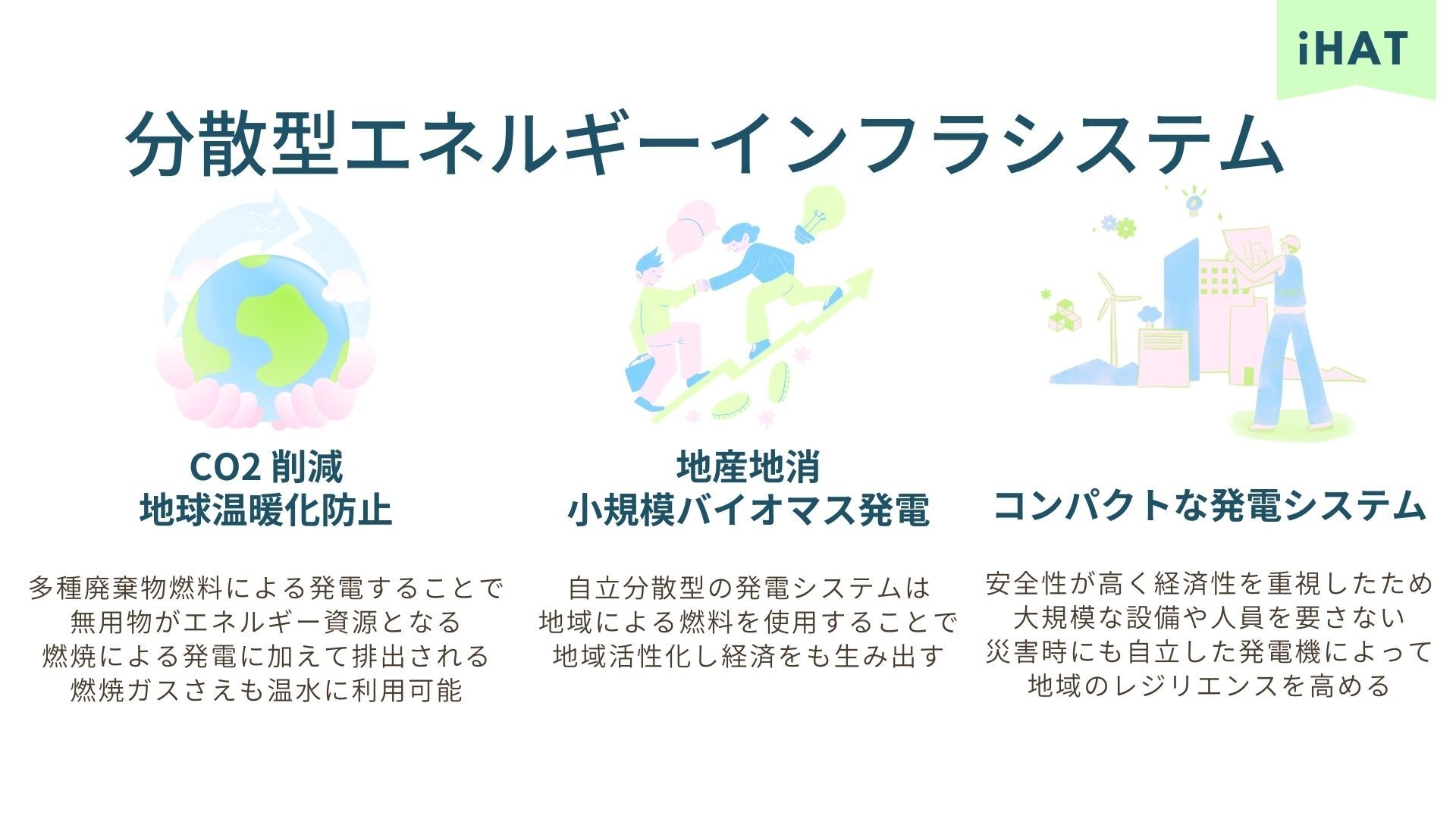 iHAT

分散型エネルギーインフラシステム

CO2 削減
地球温暖化防止

多種廃棄物燃料による発電することで
無用物がエネルギー資源となる
燃焼による発電に加えて排出される
燃焼ガスさえも温水に利用可能

地産地消
小規模バイオマス発電

自立分散型の発電システムは
地域による燃料を使用することで
地域活性化し経済をも生み出す

コンパクトな発電システム

安全性が高く経済性を重視したため
大規模な設備や人員を要さない
災害時にも自立した発電機によって
地域のレジリエンスを高める